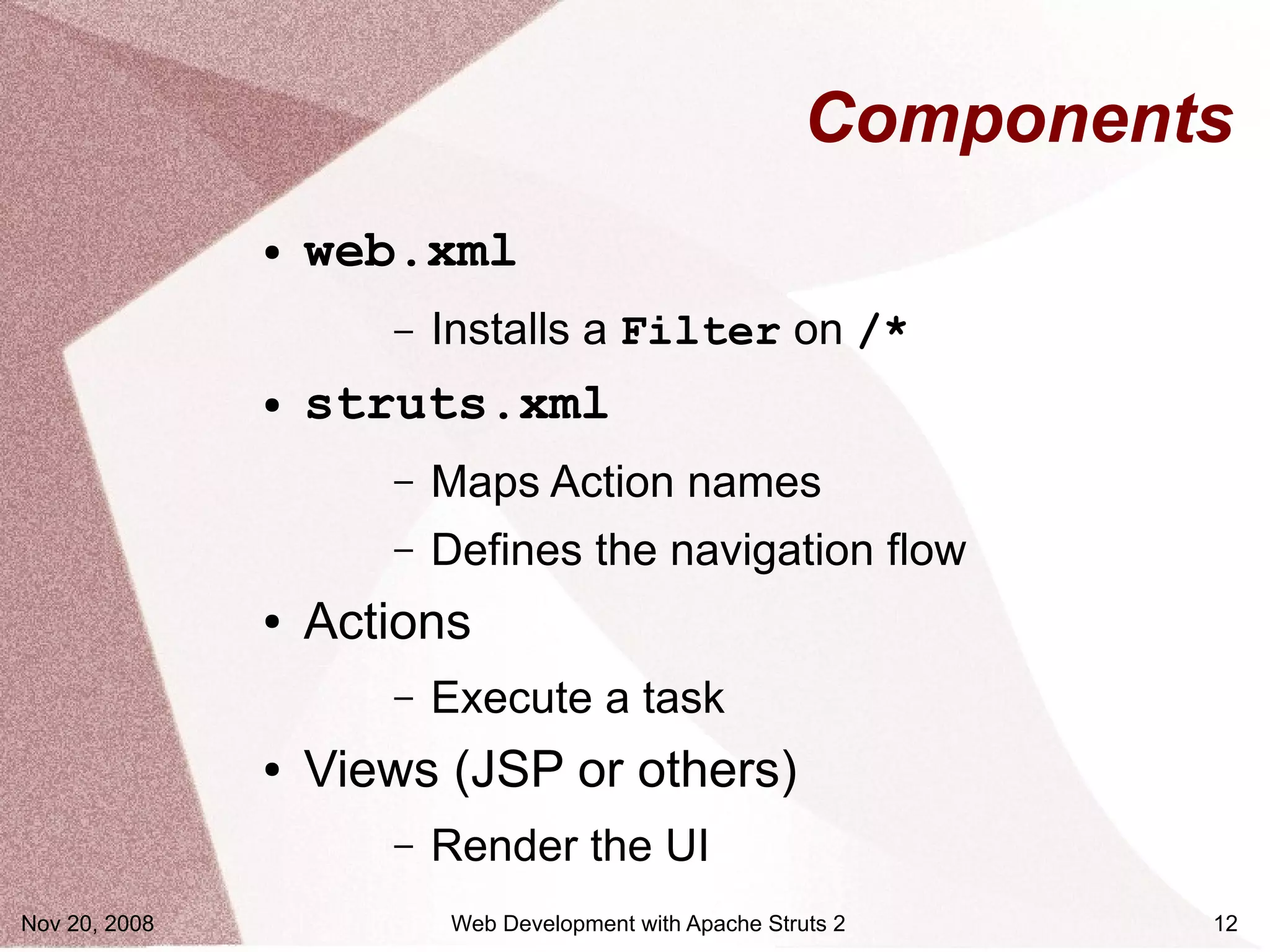 Components

• web.xml

– Installs a Filter on /*

• struts.xml

– Maps Action names

– Defines the navigation flow

• Actions

– Execute a task

• Views (JSP or others)

– Render the UI

Nov 20, 2008 Web Development with Apache Struts 2 12